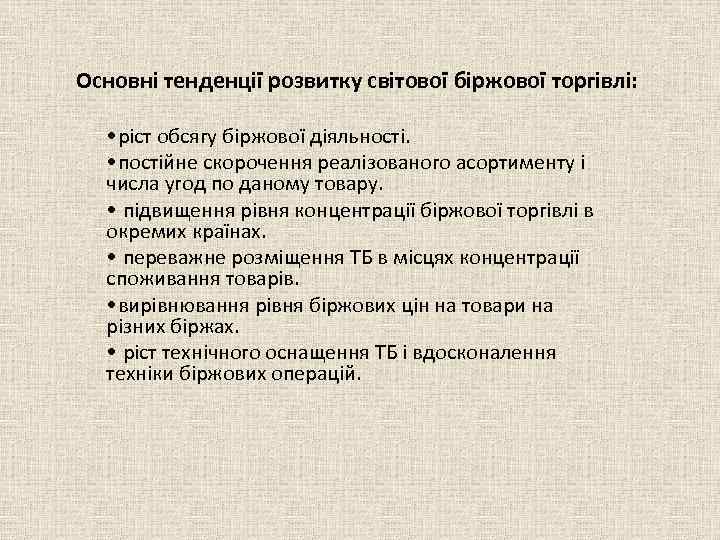 Основні тенденції розвитку світової біржової торгівлі:

•ріст обсягу біржової діяльності.
•постійне скорочення реалізованого асортименту і числа угод по даному товару.
• підвищення рівня концентрації біржової торгівлі в окремих країнах.
• переважне розміщення ТБ в місцях концентрації споживання товарів.
•вирівнювання рівня біржових цін на товари на різних біржах.
• ріст технічного оснащення ТБ і вдосконалення техніки біржових операцій.